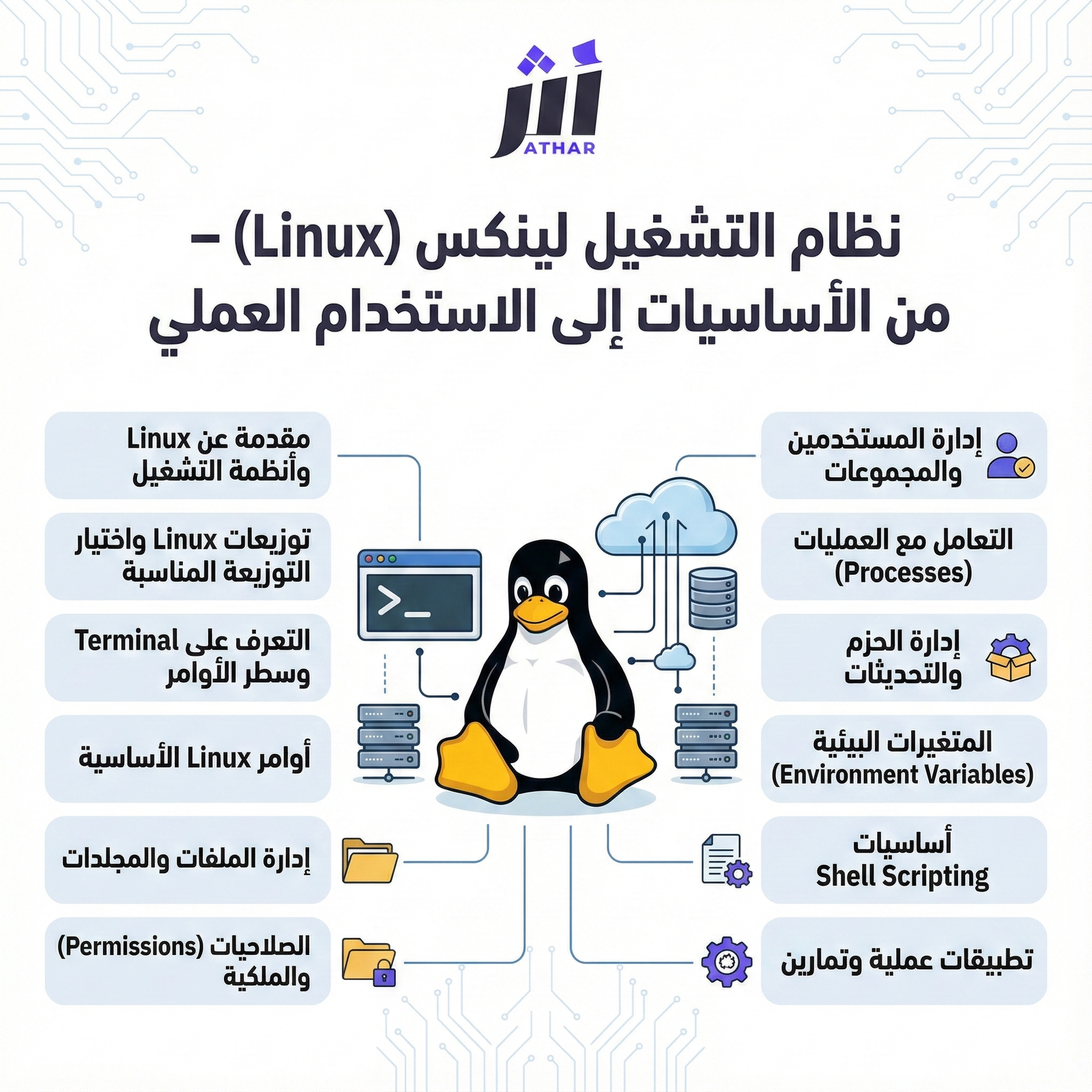 أثر
ATHAR

نظام التشغيل لينكس (Linux) – من الأساسيات إلى الاستخدام العملي

إدارة المستخدمين والمجموعات

التعامل مع العمليات (Processes)

إدارة الحزم والتحديثات

المتغيرات البيئية (Environment Variables)

أساسيات Shell Scripting

تطبيقات عملية وتمارين

مقدمة عن Linux وأنظمة التشغيل

توزيعات Linux واختيار التوزيعة المناسبة

التعرف على Terminal وسطر الأوامر

أوامر Linux الأساسية

إدارة الملفات والمجلدات

الصلاحيات (Permissions) والملكية

>_